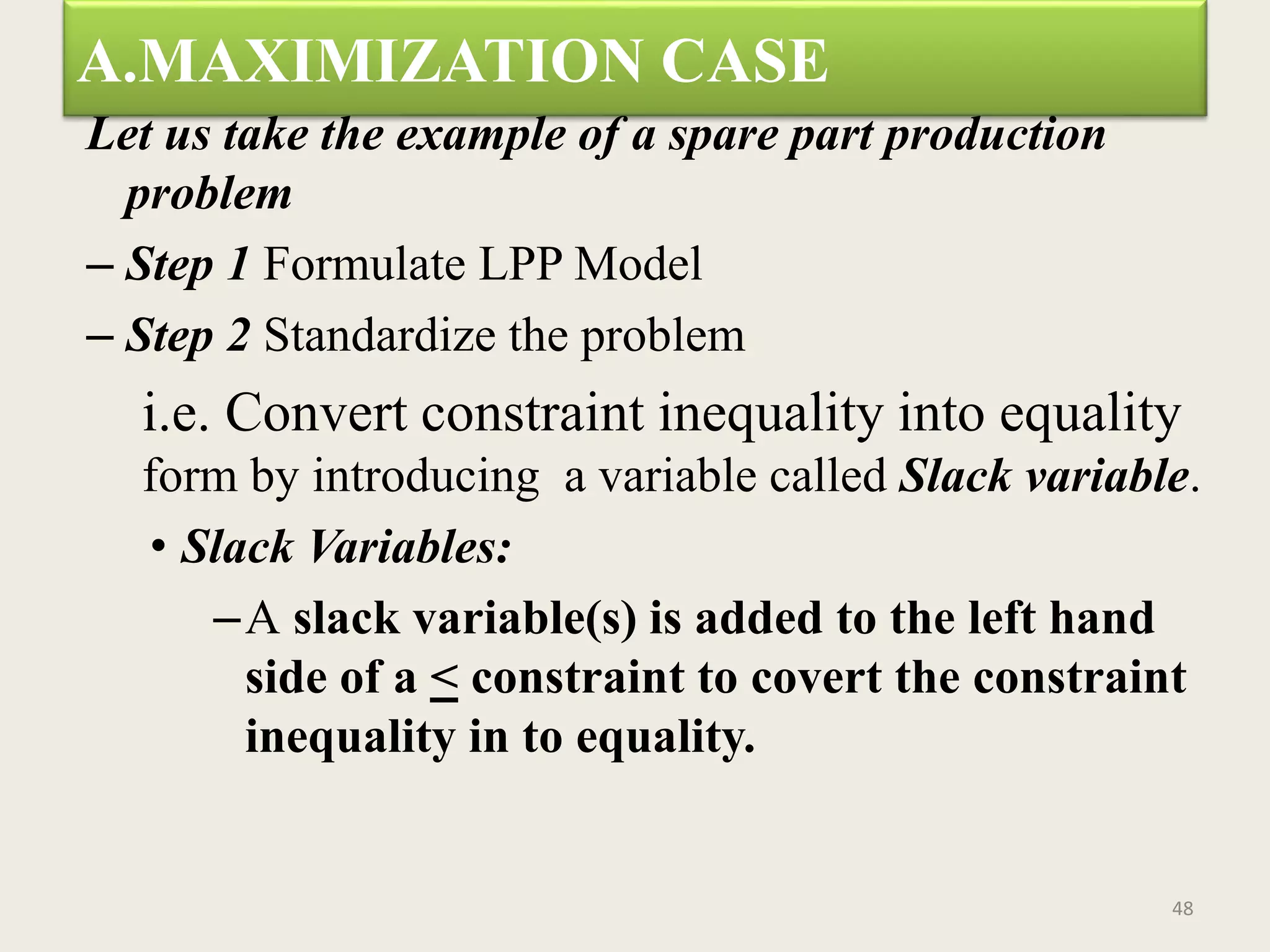 A.MAXIMIZATION CASE

Let us take the example of a spare part production problem

– Step 1 Formulate LPP Model

– Step 2 Standardize the problem

i.e. Convert constraint inequality into equality form by introducing a variable called Slack variable.

• Slack Variables:

– A slack variable(s) is added to the left hand side of a $\leq$ constraint to covert the constraint inequality in to equality.

48